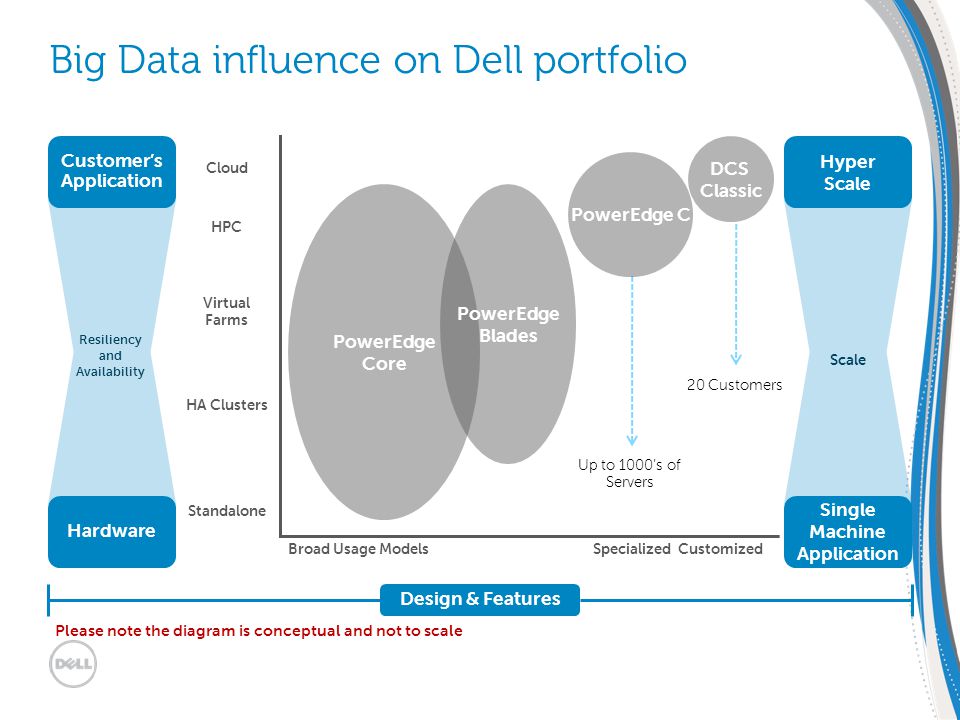 Big Data influence on Dell portfolio

Customer's Application

Resiliency and Availability

Hardware

Cloud

HPC

Virtual Farms

HA Clusters

Standalone

PowerEdge Core

PowerEdge Blades

PowerEdge C

DCS Classic

Up to 1000's of Servers

20 Customers

Broad Usage Models

Specialized Customized

Hyper Scale

Scale

Single Machine Application

Design & Features

Please note the diagram is conceptual and not to scale

DELL